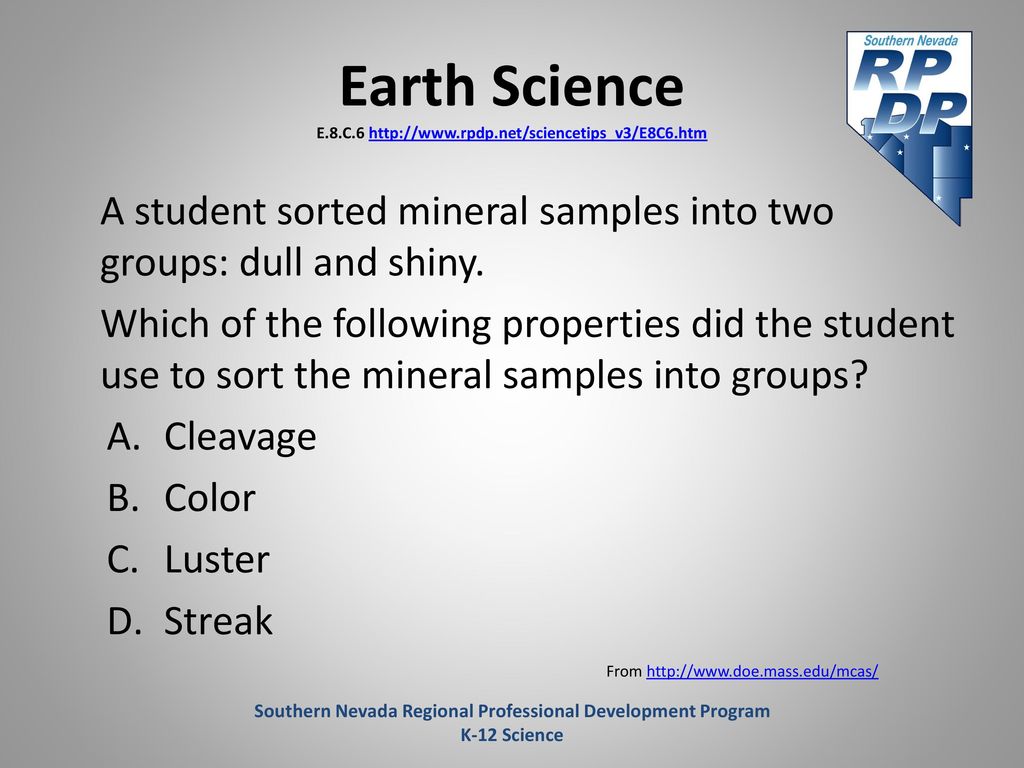 Southern Nevada
RP
DP

Earth Science
E.8.C.6 http://www.rpdp.net/sciencetips_v3/E8C6.htm

A student sorted mineral samples into two groups: dull and shiny.

Which of the following properties did the student use to sort the mineral samples into groups?

A. Cleavage

B. Color

C. Luster

D. Streak

From http://www.doe.mass.edu/mcas/

Southern Nevada Regional Professional Development Program
K-12 Science